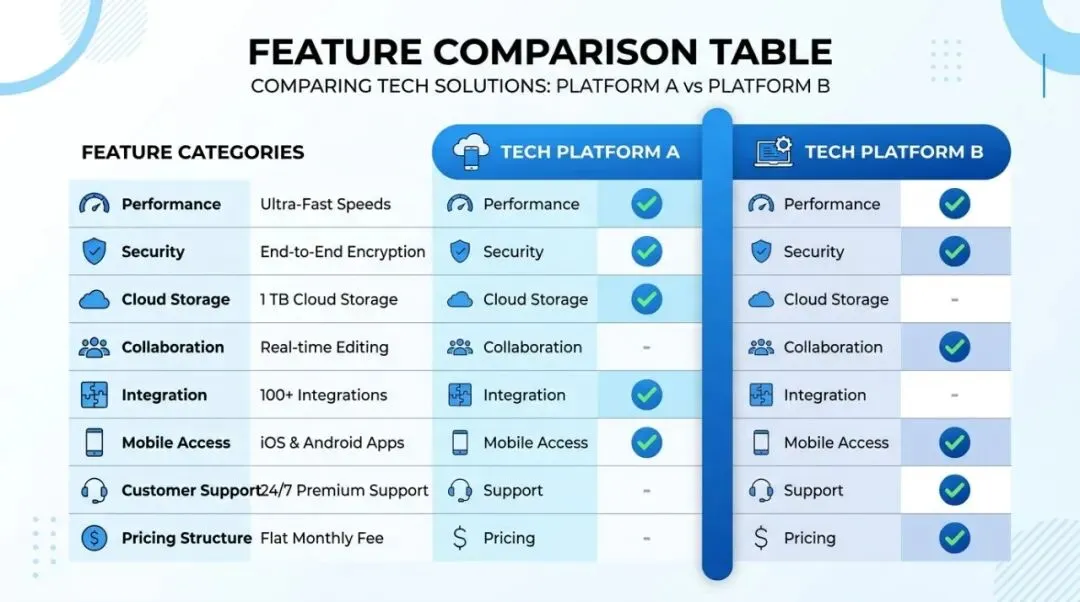 FEATURE COMPARISON TABLE
COMPARING TECH SOLUTIONS: PLATFORM A vs PLATFORM B

| FEATURE CATEGORIES | | TECH PLATFORM A | | TECH PLATFORM B | |
|---|---|---|---|---|---|
| Performance | Ultra-Fast Speeds | Performance | ✓ | Performance | ✓ |
| Security | End-to-End Encryption | Security | ✓ | Security | ✓ |
| Cloud Storage | 1 TB Cloud Storage | Cloud Storage | ✓ | Cloud Storage | - |
| Collaboration | Real-time Editing | Collaboration | - | Collaboration | ✓ |
| Integration | 100+ Integrations | Integration | ✓ | Integration | - |
| Mobile Access | iOS & Android Apps | Mobile Access | ✓ | Mobile Access | ✓ |
| Customer Support | 24/7 Premium Support | Support | - | Support | ✓ |
| Pricing Structure | Flat Monthly Fee | Pricing | - | Pricing | ✓ |